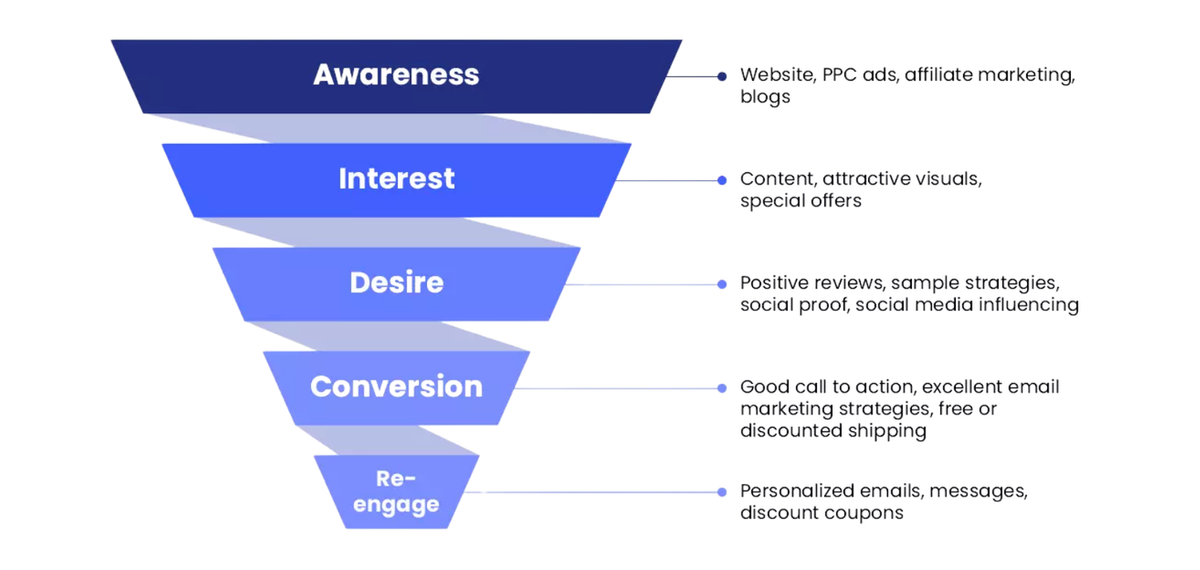 Awareness

Website, PPC ads, affiliate marketing, blogs

Interest

Content, attractive visuals, special offers

Desire

Positive reviews, sample strategies, social proof, social media influencing

Conversion

Good call to action, excellent email marketing strategies, free or discounted shipping

Re-engage

Personalized emails, messages, discount coupons